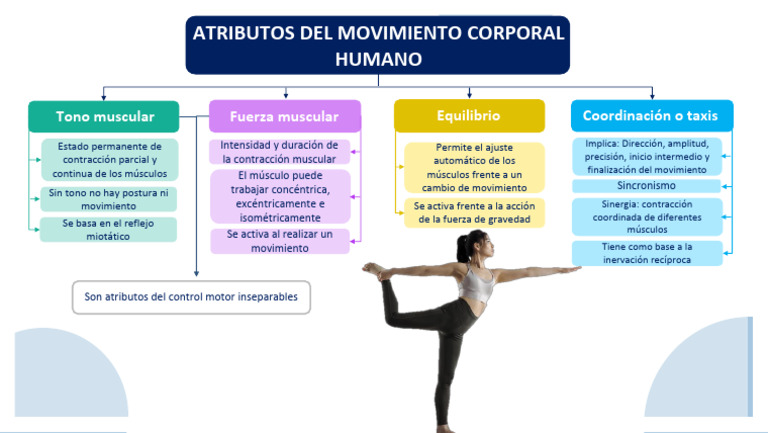 ATRIBUTOS DEL MOVIMIENTO CORPORAL HUMANO

Tono muscular

Estado permanente de contracción parcial y continua de los músculos

Sin tono no hay postura ni movimiento

Se basa en el reflejo miotático

Fuerza muscular

Intensidad y duración de la contracción muscular

El músculo puede trabajar concéntrica, excéntricamente e isométricamente

Se activa al realizar un movimiento

Equilibrio

Permite el ajuste automático de los músculos frente a un cambio de movimiento

Se activa frente a la acción de la fuerza de gravedad

Coordinación o taxis

Implica: Dirección, amplitud, precisión, inicio intermedio y finalización del movimiento

Sincronismo

Sinergia: contracción coordinada de diferentes músculos

Tiene como base a la inervación recíproca

Son atributos del control motor inseparables